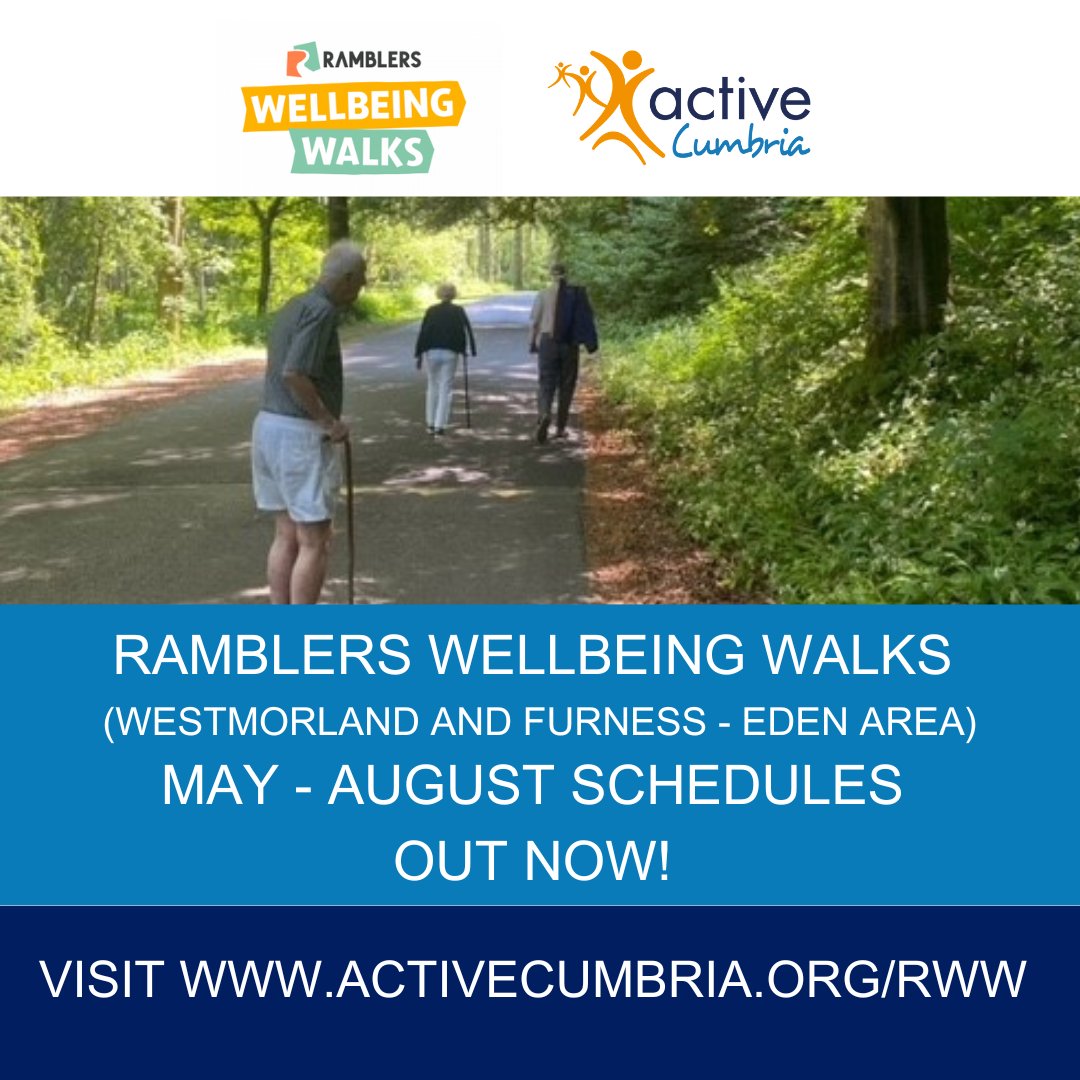 RAMBLERS
WELLBEING
WALKS

active
Cumbria

RAMBLERS WELLBEING WALKS
(WESTMORLAND AND FURNESS - EDEN AREA)
MAY - AUGUST SCHEDULES
OUT NOW!

VISIT WWW.ACTIVECUMBRIA.ORG/RWW